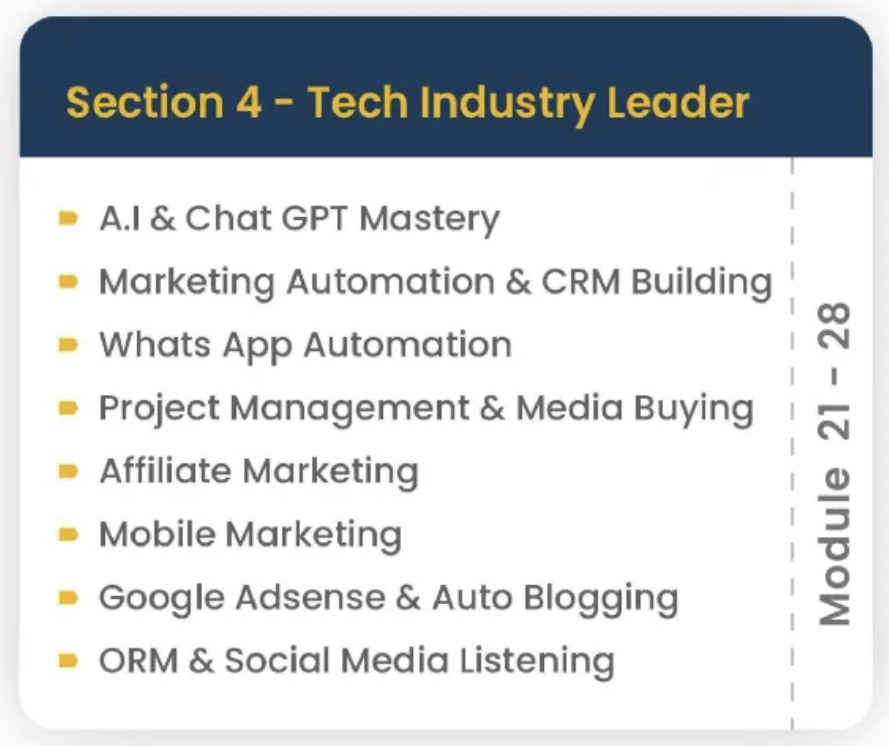 Section 4 - Tech Industry Leader

A.I & Chat GPT Mastery
Marketing Automation & CRM Building
Whats App Automation
Project Management & Media Buying
Affiliate Marketing
Mobile Marketing
Google Adsense & Auto Blogging
ORM & Social Media Listening

Module 21 - 28